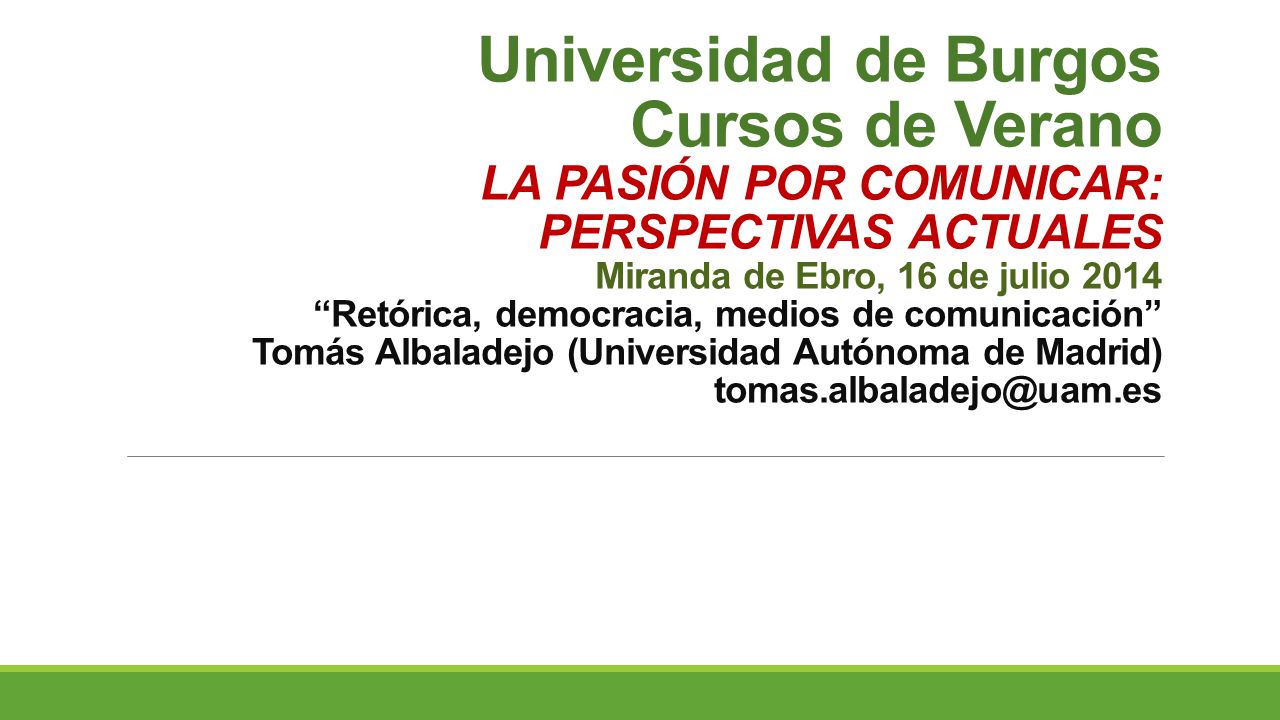 Universidad de Burgos
Cursos de Verano
LA PASIÓN POR COMUNICAR: PERSPECTIVAS ACTUALES
Miranda de Ebro, 16 de julio 2014
“Retórica, democracia, medios de comunicación”
Tomás Albaladejo (Universidad Autónoma de Madrid)
tomas.albaladejo@uam.es